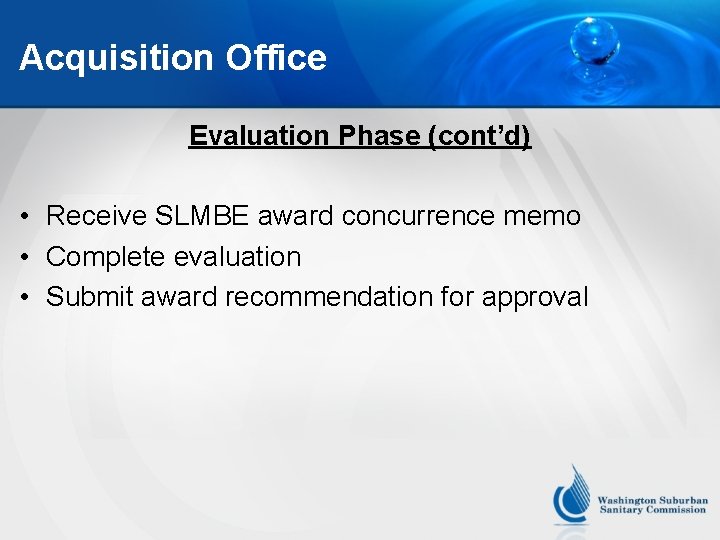 Acquisition Office

Evaluation Phase (cont’d)

• Receive SLMBE award concurrence memo
• Complete evaluation
• Submit award recommendation for approval

Washington Suburban Sanitary Commission